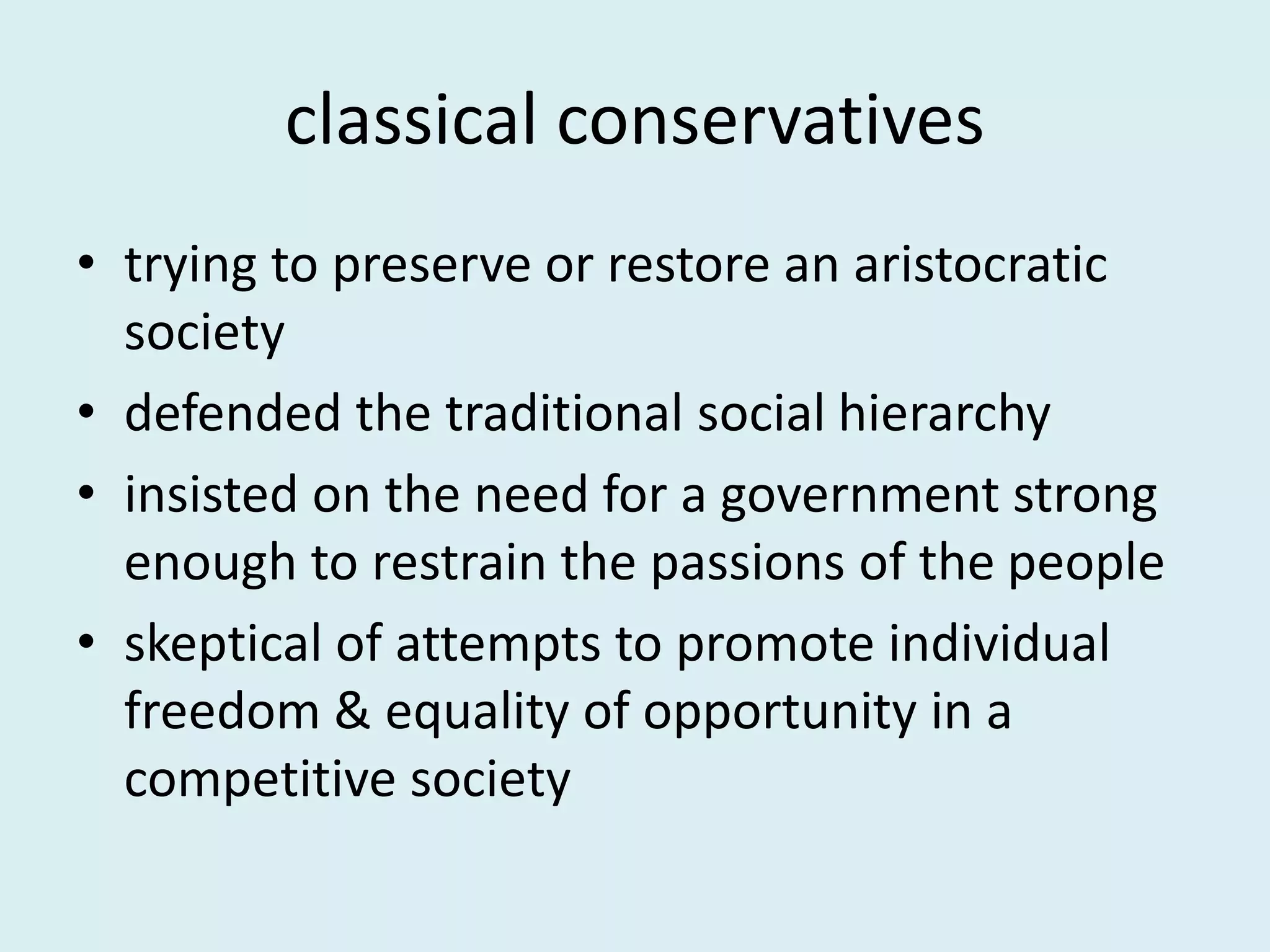 classical conservatives

• trying to preserve or restore an aristocratic society
• defended the traditional social hierarchy
• insisted on the need for a government strong enough to restrain the passions of the people
• skeptical of attempts to promote individual freedom & equality of opportunity in a competitive society